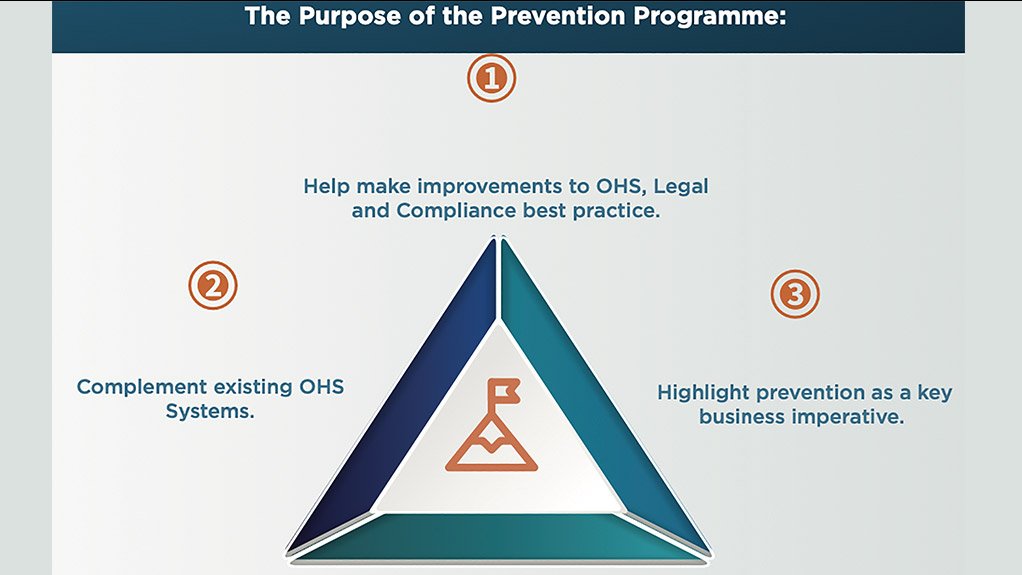 The Purpose of the Prevention Programme:

1

Help make improvements to OHS, Legal and Compliance best practice.

2

Complement existing OHS Systems.

3

Highlight prevention as a key business imperative.